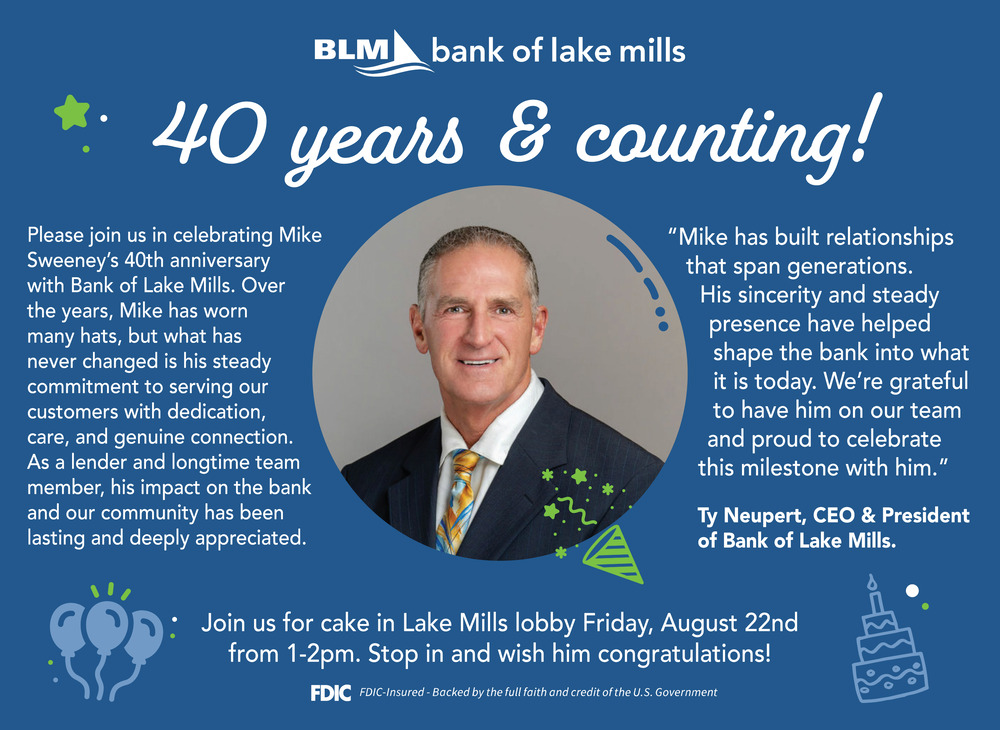 BLM bank of lake mills

40 years & counting!

Please join us in celebrating Mike Sweeney's 40th anniversary with Bank of Lake Mills. Over the years, Mike has worn many hats, but what has never changed is his steady commitment to serving our customers with dedication, care, and genuine connection. As a lender and longtime team member, his impact on the bank and our community has been lasting and deeply appreciated.

"Mike has built relationships that span generations. His sincerity and steady presence have helped shape the bank into what it is today. We're grateful to have him on our team and proud to celebrate this milestone with him."

Ty Neupert, CEO & President of Bank of Lake Mills.

Join us for cake in Lake Mills lobby Friday, August 22nd from 1-2pm. Stop in and wish him congratulations!

FDIC FDIC-Insured - Backed by the full faith and credit of the U.S. Government